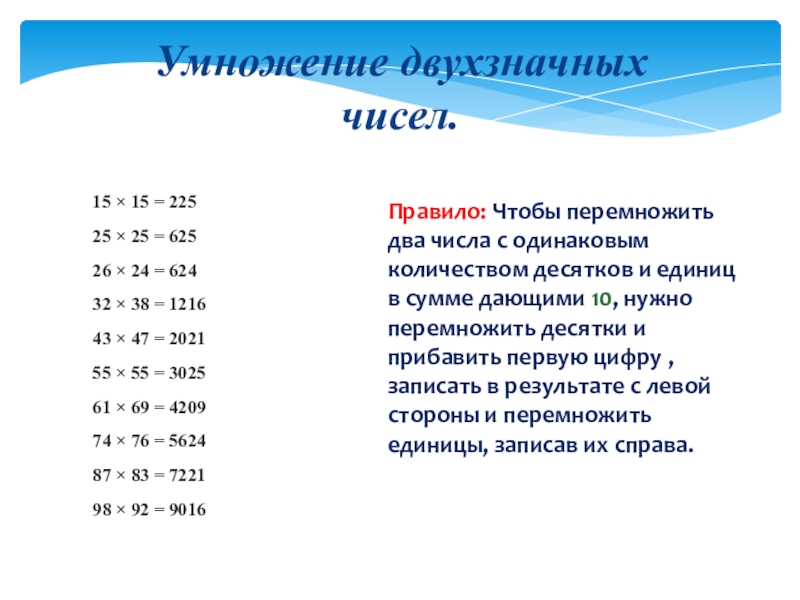 Умножение двухзначных чисел.

$15 \times 15 = 225$

$25 \times 25 = 625$

$26 \times 24 = 624$

$32 \times 38 = 1216$

$43 \times 47 = 2021$

$55 \times 55 = 3025$

$61 \times 69 = 4209$

$74 \times 76 = 5624$

$87 \times 83 = 7221$

$98 \times 92 = 9016$

Правило: Чтобы перемножить два числа с одинаковым количеством десятков и единиц в сумме дающими 10, нужно перемножить десятки и прибавить первую цифру , записать в результате с левой стороны и перемножить единицы, записав их справа.